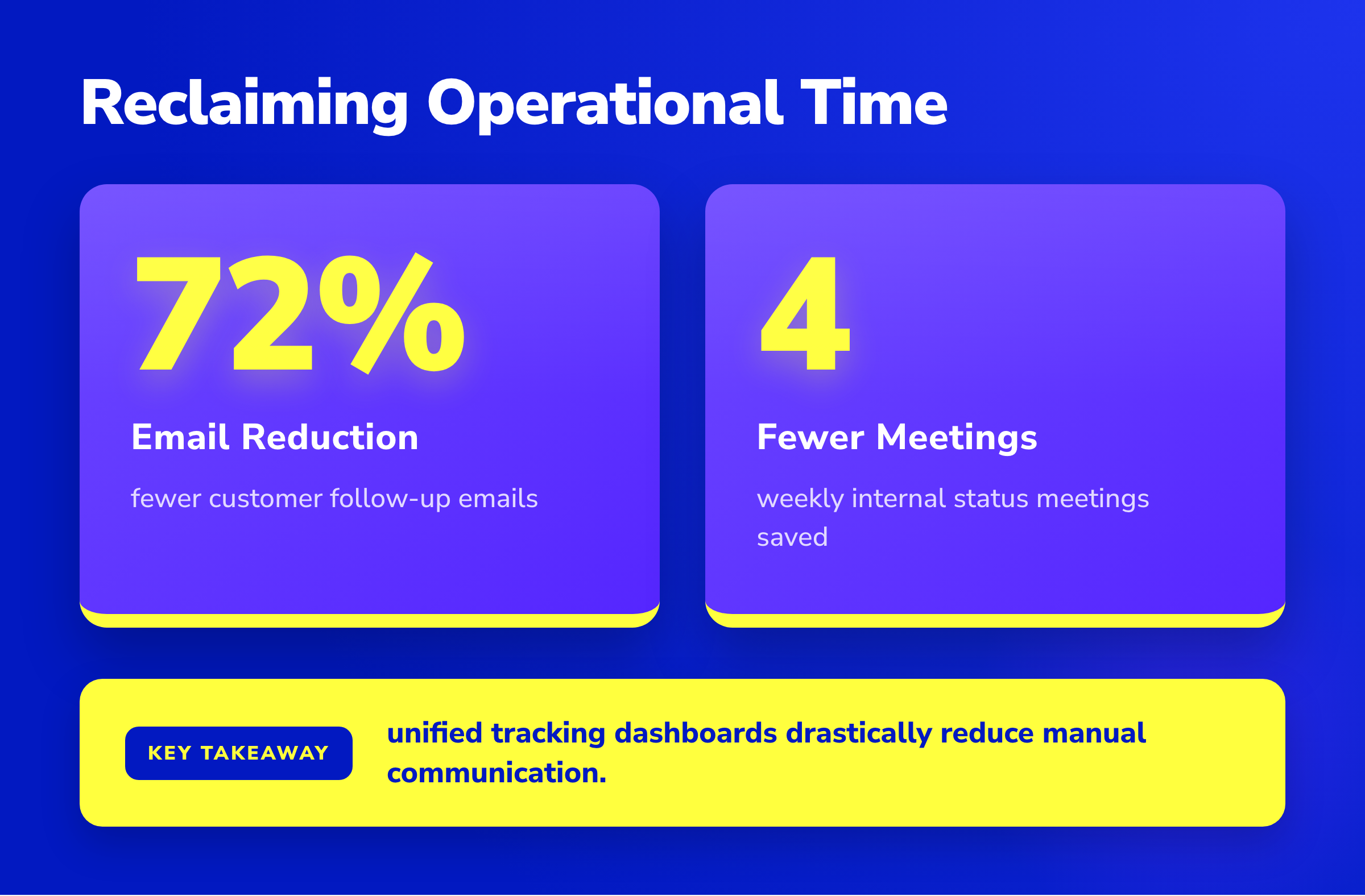 Reclaiming Operational Time

72%

Email Reduction

fewer customer follow-up emails

4

Fewer Meetings

weekly internal status meetings saved

KEY TAKEAWAY

unified tracking dashboards drastically reduce manual communication.